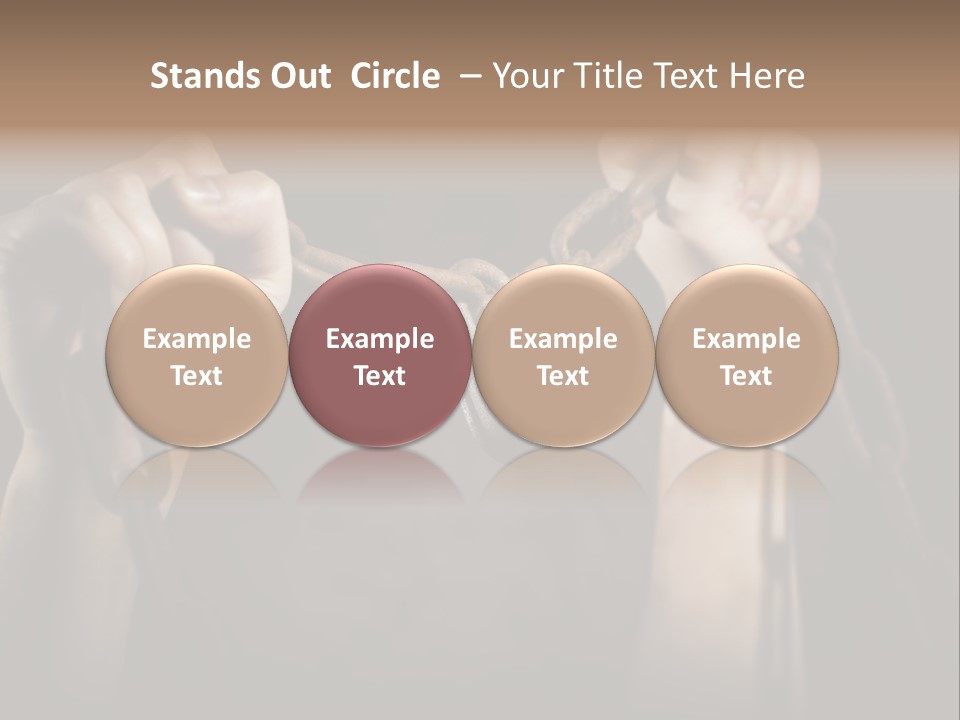 Stands Out Circle – Your Title Text Here

Example Text

Example Text

Example Text

Example Text